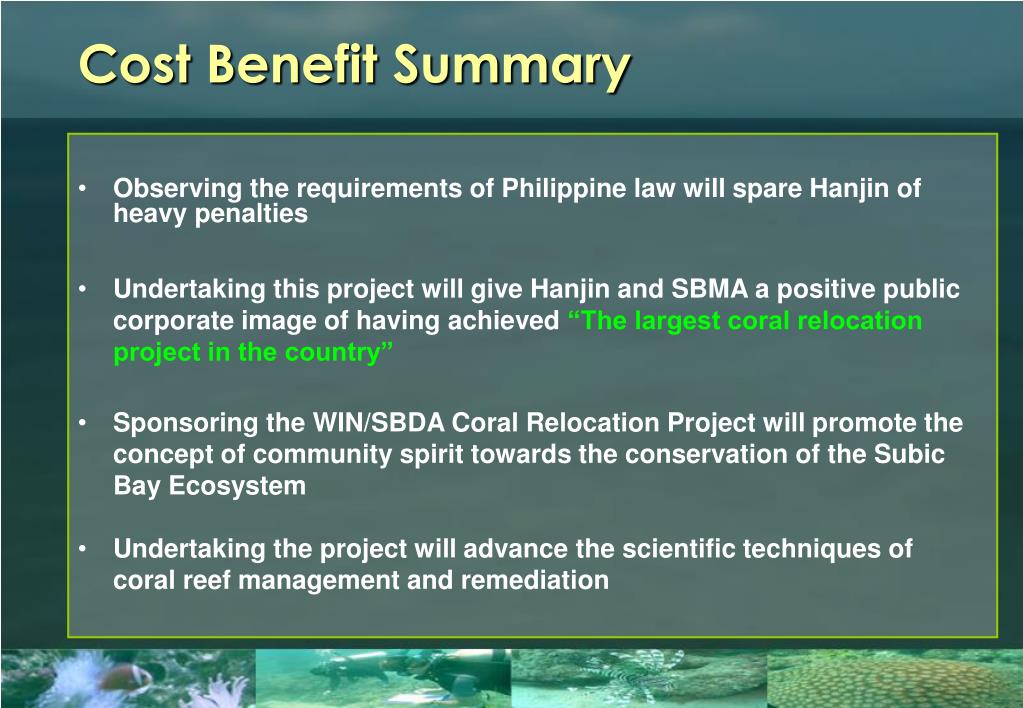 Cost Benefit Summary

• Observing the requirements of Philippine law will spare Hanjin of heavy penalties

• Undertaking this project will give Hanjin and SBMA a positive public corporate image of having achieved “The largest coral relocation project in the country”

• Sponsoring the WIN/SBDA Coral Relocation Project will promote the concept of community spirit towards the conservation of the Subic Bay Ecosystem

• Undertaking the project will advance the scientific techniques of coral reef management and remediation